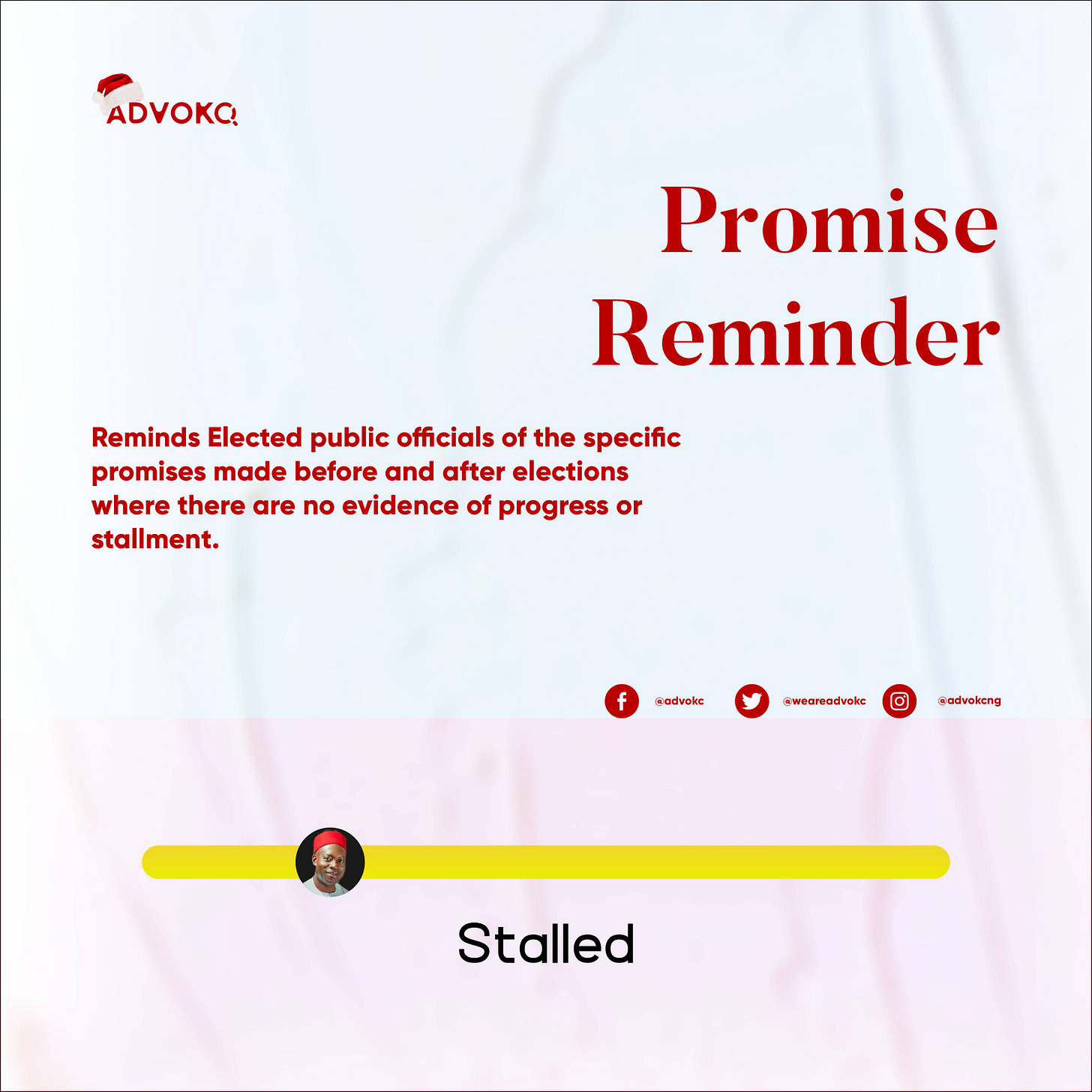 ADVOKC

Promise Reminder

Reminds Elected public officials of the specific promises made before and after elections where there are no evidence of progress or stallment.

@advokc @weareadvokc @advokcng

Stalled